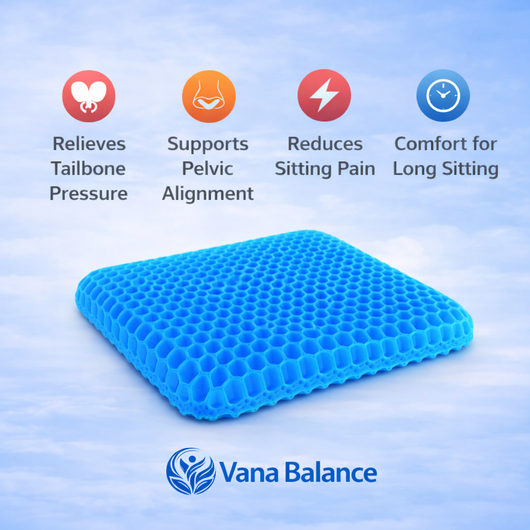 Relieves Tailbone Pressure

Supports Pelvic Alignment

Reduces Sitting Pain

Comfort for Long Sitting

Vana Balance